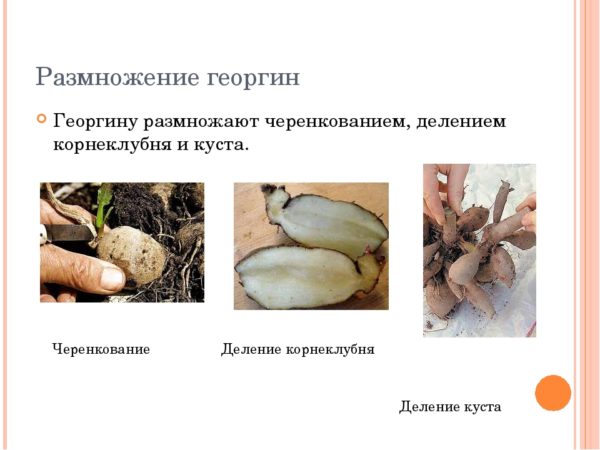 Размножение георгин

Георгину размножают черенкованием, делением корнеклубня и куста.

Черенкование

Деление корнеклубня

Деление куста